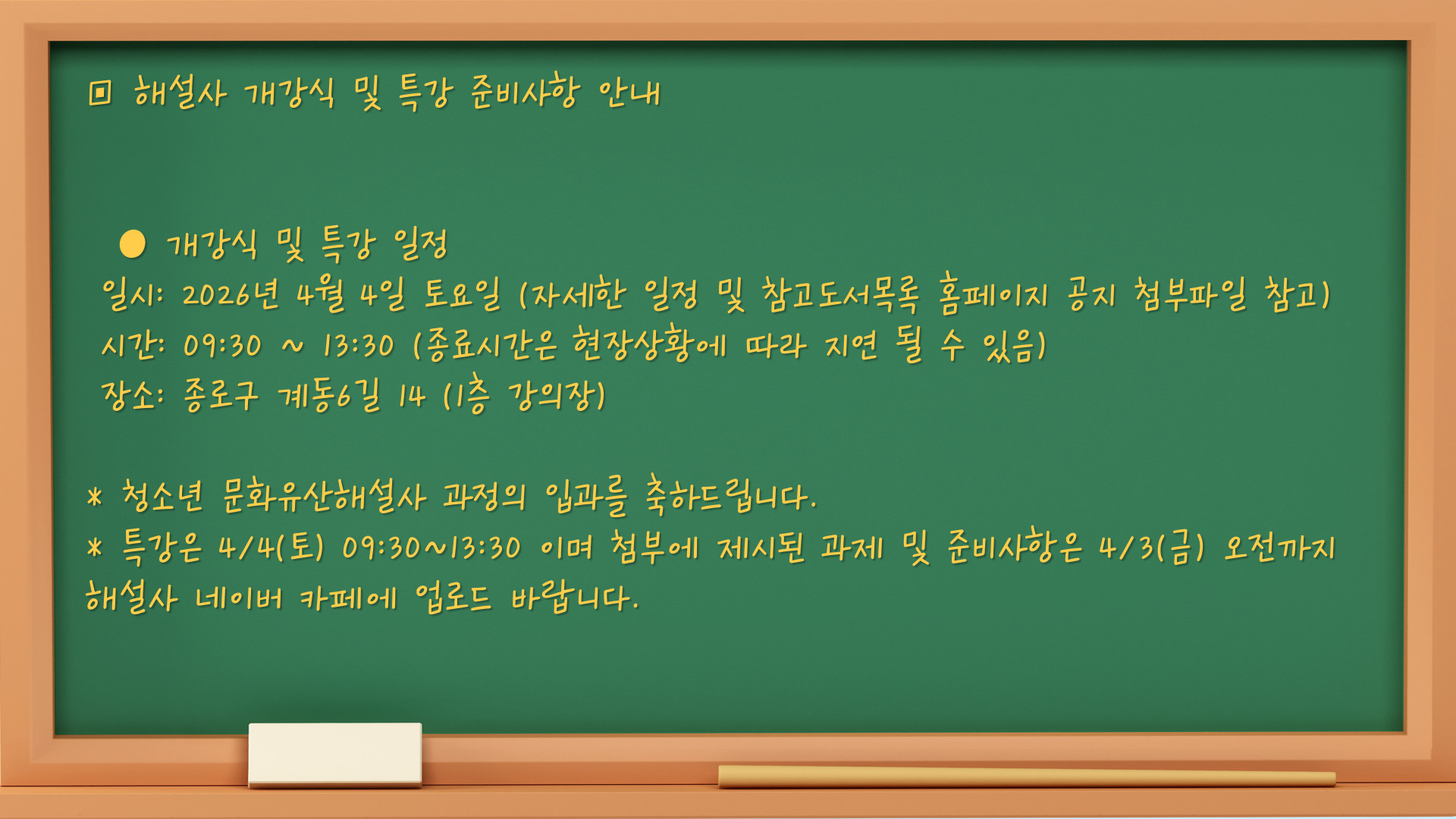 ▣ 해설사 개강식 및 특강 준비사항 안내

● 개강식 및 특강 일정
일시: 2026년 4월 4일 토요일 (자세한 일정 및 참고도서목록 홈페이지 공지 첨부파일 참고)
시간: 09:30 ~ 13:30 (종료시간은 현장상황에 따라 지연 될 수 있음)
장소: 종로구 계동6길 14 (1층 강의장)

* 청소년 문화유산해설사 과정의 입과를 축하드립니다.
* 특강은 4/4(토) 09:30~13:30 이며 첨부에 제시된 과제 및 준비사항은 4/3(금) 오전까지 해설사 네이버 카페에 업로드 바랍니다.